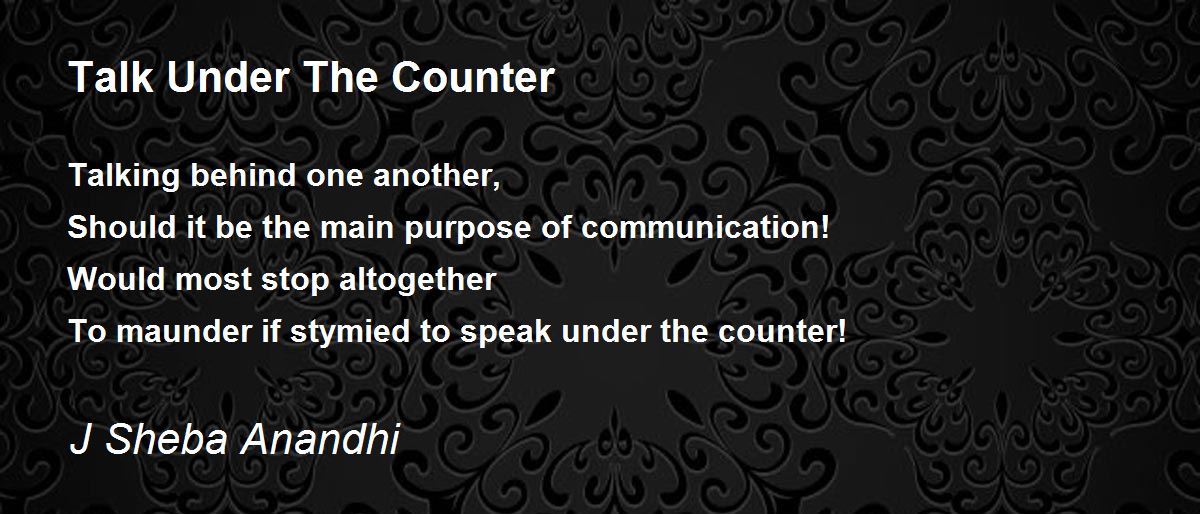 Talk Under The Counter

Talking behind one another,
Should it be the main purpose of communication!
Would most stop altogether
To maunder if stymied to speak under the counter!

J Sheba Anandhi